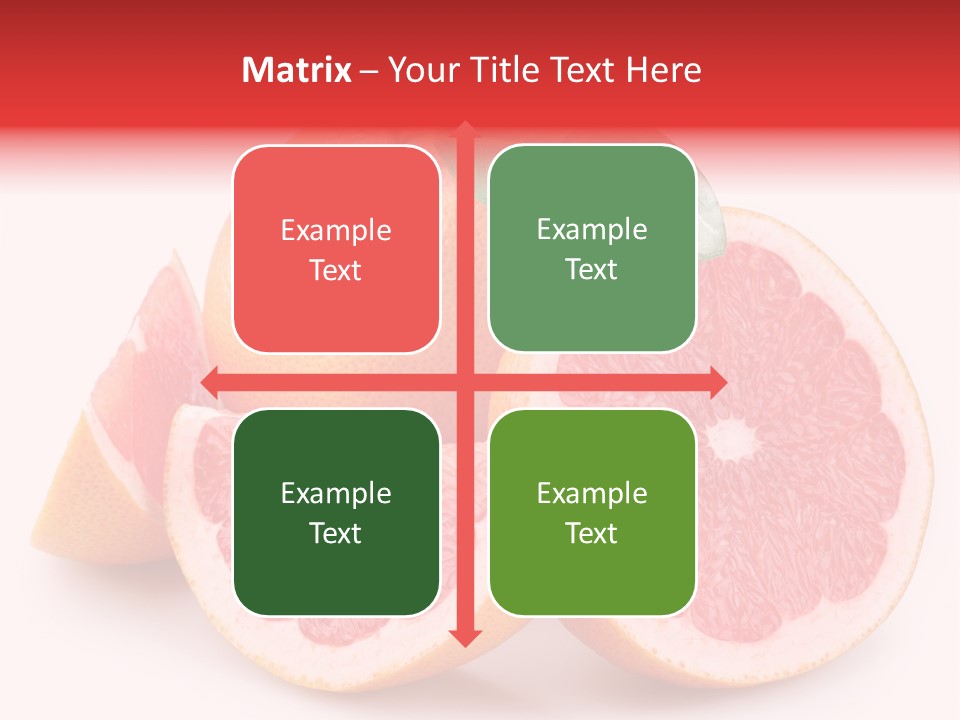 Matrix – Your Title Text Here

Example Text

Example Text

Example Text

Example Text